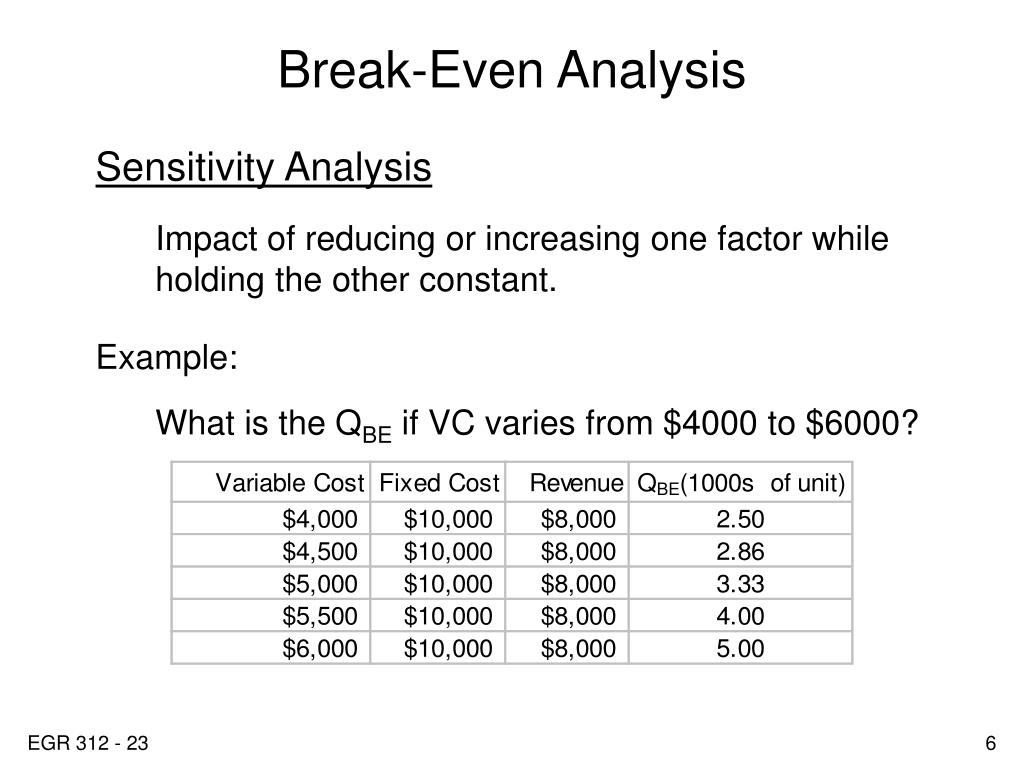 Break-Even Analysis

Sensitivity Analysis

Impact of reducing or increasing one factor while holding the other constant.

Example:

What is the $Q_{BE}$ if VC varies from \$4000 to \$6000?

| Variable Cost | Fixed Cost | Revenue | $Q_{BE}$(1000s of unit) |
|---|---|---|---|
| \$4,000 | \$10,000 | \$8,000 | 2.50 |
| \$4,500 | \$10,000 | \$8,000 | 2.86 |
| \$5,000 | \$10,000 | \$8,000 | 3.33 |
| \$5,500 | \$10,000 | \$8,000 | 4.00 |
| \$6,000 | \$10,000 | \$8,000 | 5.00 |

EGR 312 - 23

6